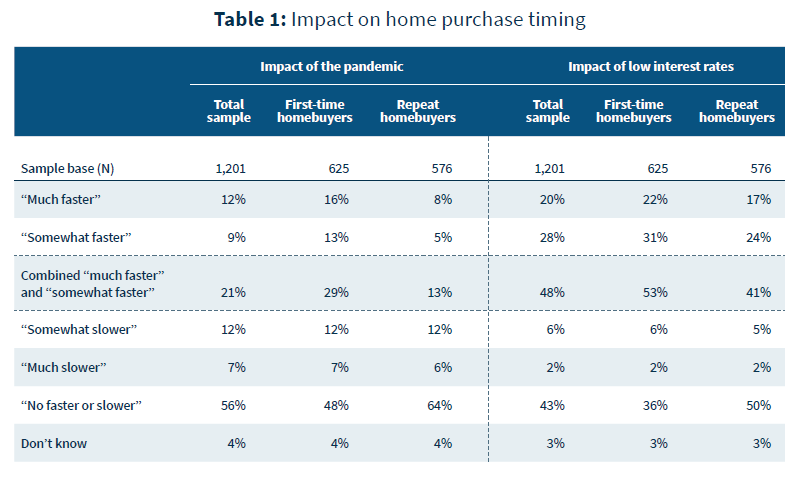 **Table 1:** Impact on home purchase timing

| | Impact of the pandemic | | | Impact of low interest rates | | |
|---|---|---|---|---|---|---|
| | Total sample | First-time homebuyers | Repeat homebuyers | Total sample | First-time homebuyers | Repeat homebuyers |
| Sample base (N) | 1,201 | 625 | 576 | 1,201 | 625 | 576 |
| “Much faster” | 12% | 16% | 8% | 20% | 22% | 17% |
| “Somewhat faster” | 9% | 13% | 5% | 28% | 31% | 24% |
| Combined “much faster” and “somewhat faster” | 21% | 29% | 13% | 48% | 53% | 41% |
| “Somewhat slower” | 12% | 12% | 12% | 6% | 6% | 5% |
| “Much slower” | 7% | 7% | 6% | 2% | 2% | 2% |
| “No faster or slower” | 56% | 48% | 64% | 43% | 36% | 50% |
| Don’t know | 4% | 4% | 4% | 3% | 3% | 3% |